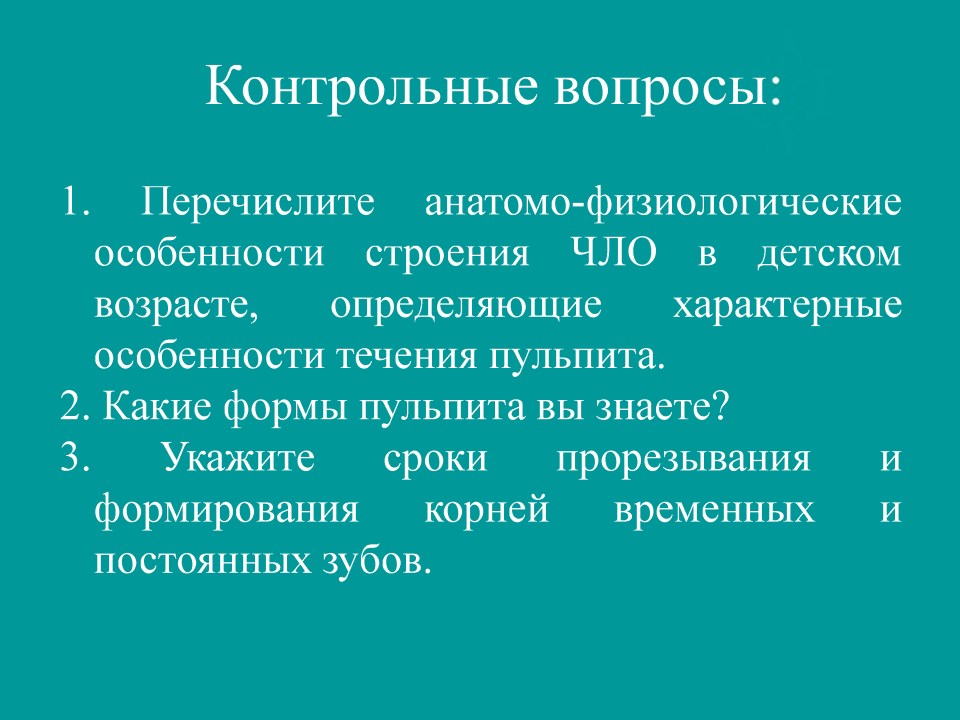 Контрольные вопросы:

1. Перечислите анатомо-физиологические особенности строения ЧЛО в детском возрасте, определяющие характерные особенности течения пульпита.
2. Какие формы пульпита вы знаете?
3. Укажите сроки прорезывания и формирования корней временных и постоянных зубов.